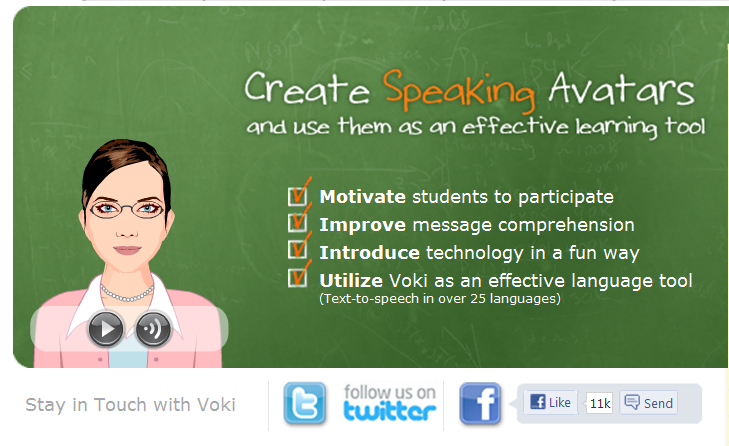 Create Speaking Avatars
and use them as an effective learning tool

Motivate students to participate
Improve message comprehension
Introduce technology in a fun way
Utilize Voki as an effective language tool
(Text-to-speech in over 25 languages)

Stay in Touch with Voki

follow us on twitter

Like 11k Send